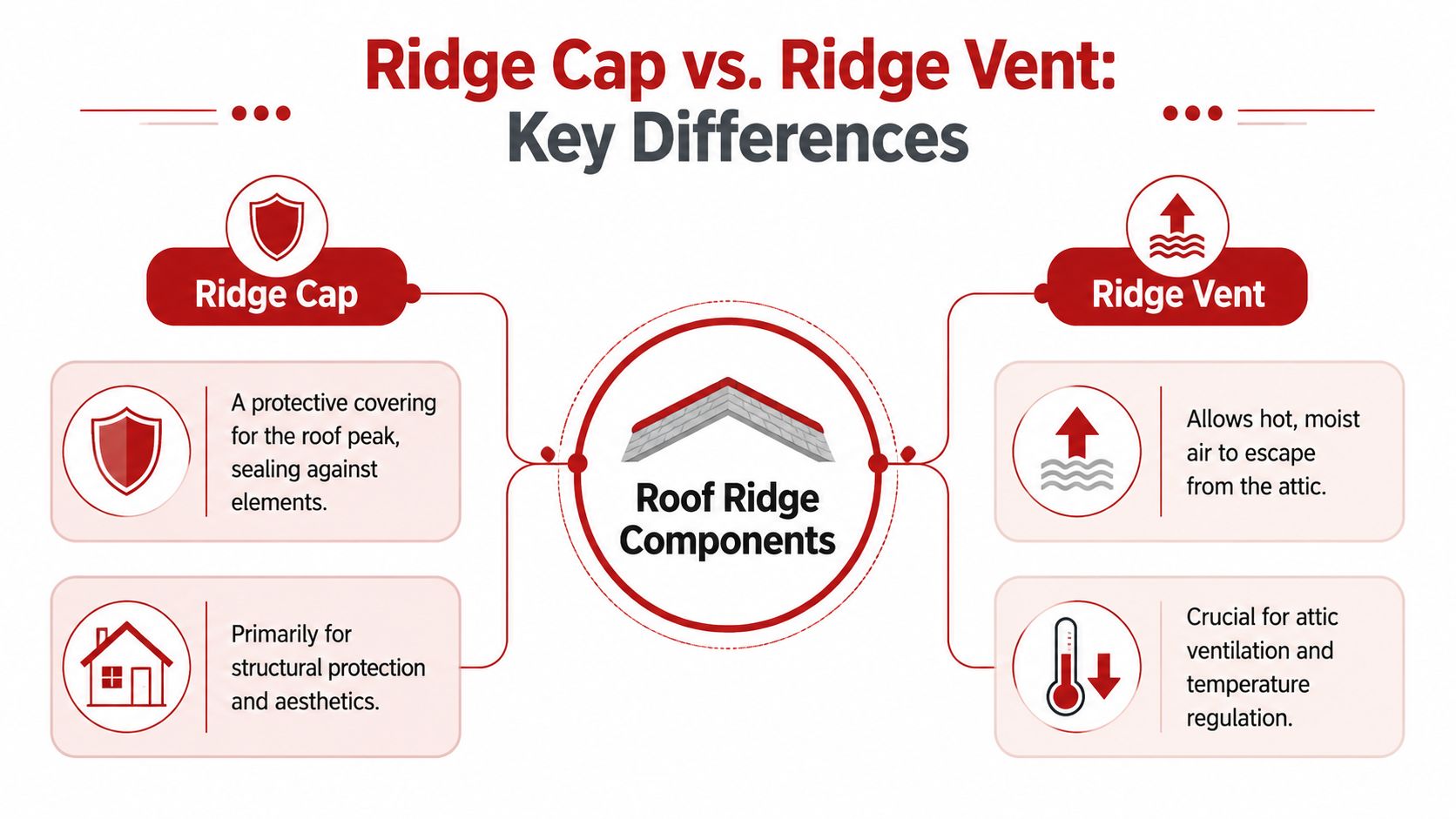 Ridge Cap vs. Ridge Vent:
Key Differences

Ridge Cap

A protective covering for the roof peak, sealing against elements.

Primarily for structural protection and aesthetics.

Roof Ridge Components

Ridge Vent

Allows hot, moist air to escape from the attic.

Crucial for attic ventilation and temperature regulation.